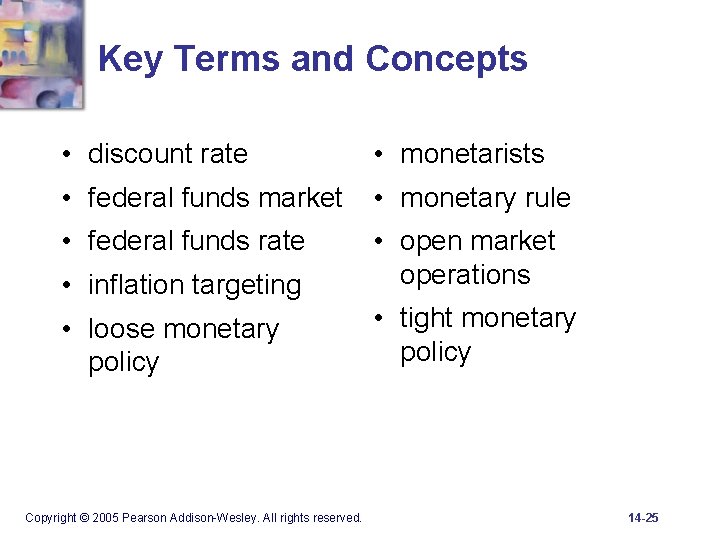 Key Terms and Concepts

• discount rate
• federal funds market
• federal funds rate
• inflation targeting
• loose monetary policy

• monetarists
• monetary rule
• open market operations
• tight monetary policy

Copyright © 2005 Pearson Addison-Wesley. All rights reserved.

14-25